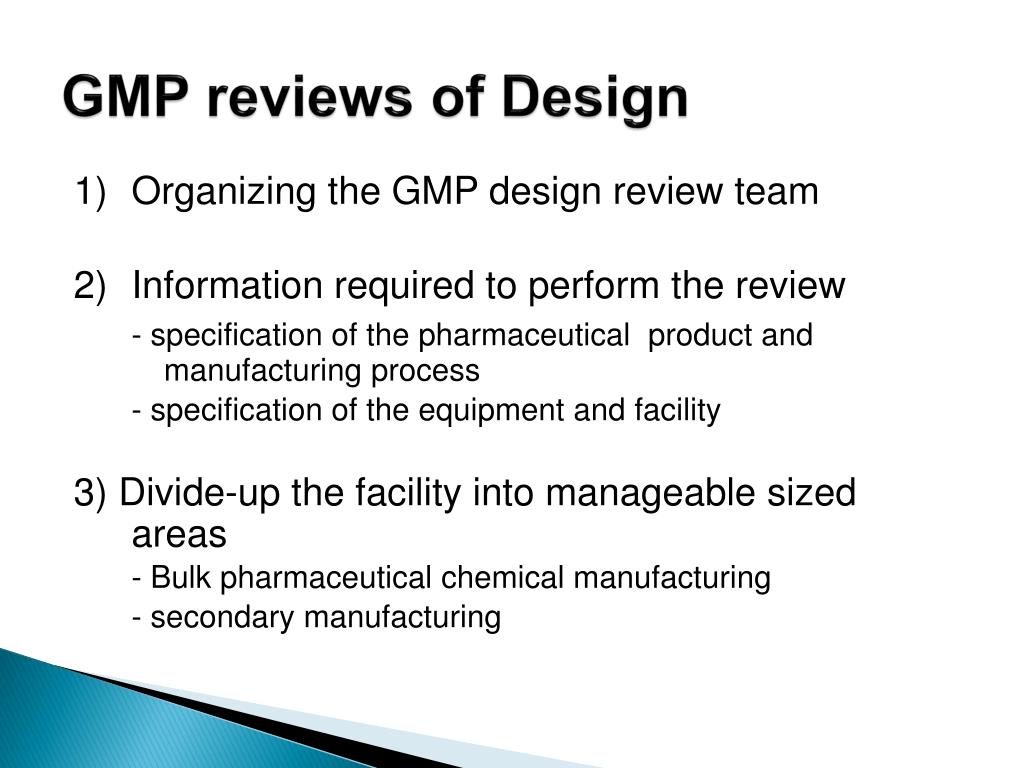 GMP reviews of Design

1) Organizing the GMP design review team

2) Information required to perform the review

- specification of the pharmaceutical product and manufacturing process

- specification of the equipment and facility

3) Divide-up the facility into manageable sized areas

- Bulk pharmaceutical chemical manufacturing

- secondary manufacturing